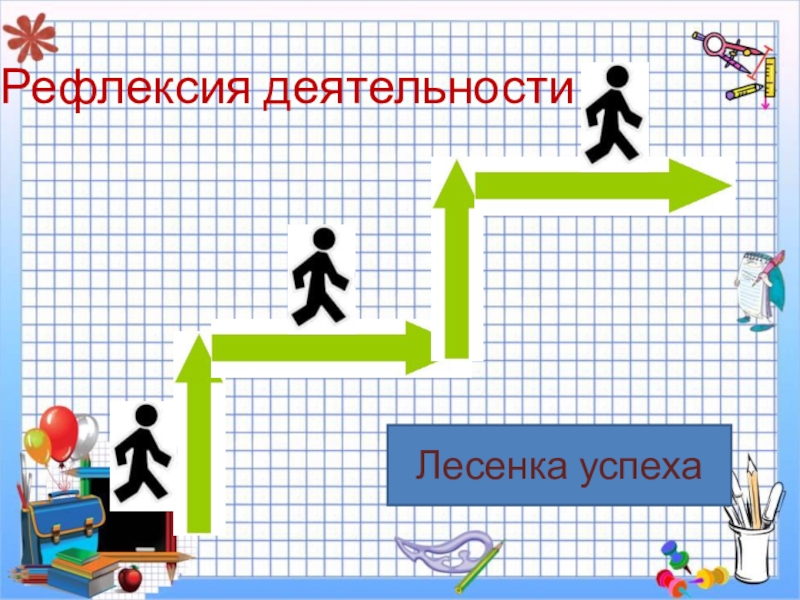 Рефлексия деятельности

Лесенка успеха